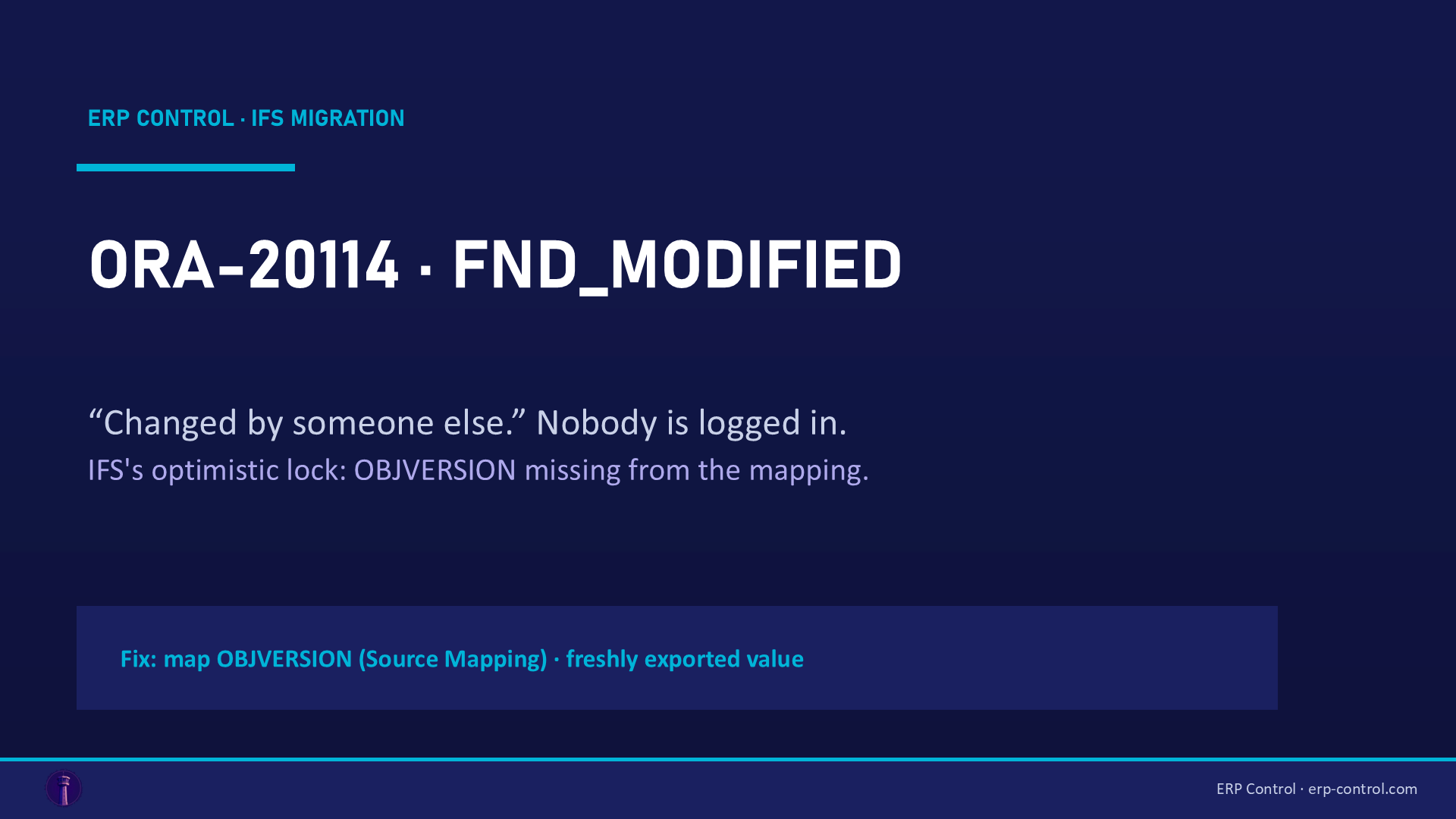 ERP CONTROL · IFS MIGRATION

ORA-20114 · FND_MODIFIED

“Changed by someone else.” Nobody is logged in.
IFS's optimistic lock: OBJVERSION missing from the mapping.

Fix: map OBJVERSION (Source Mapping) · freshly exported value

ERP Control · erp-control.com